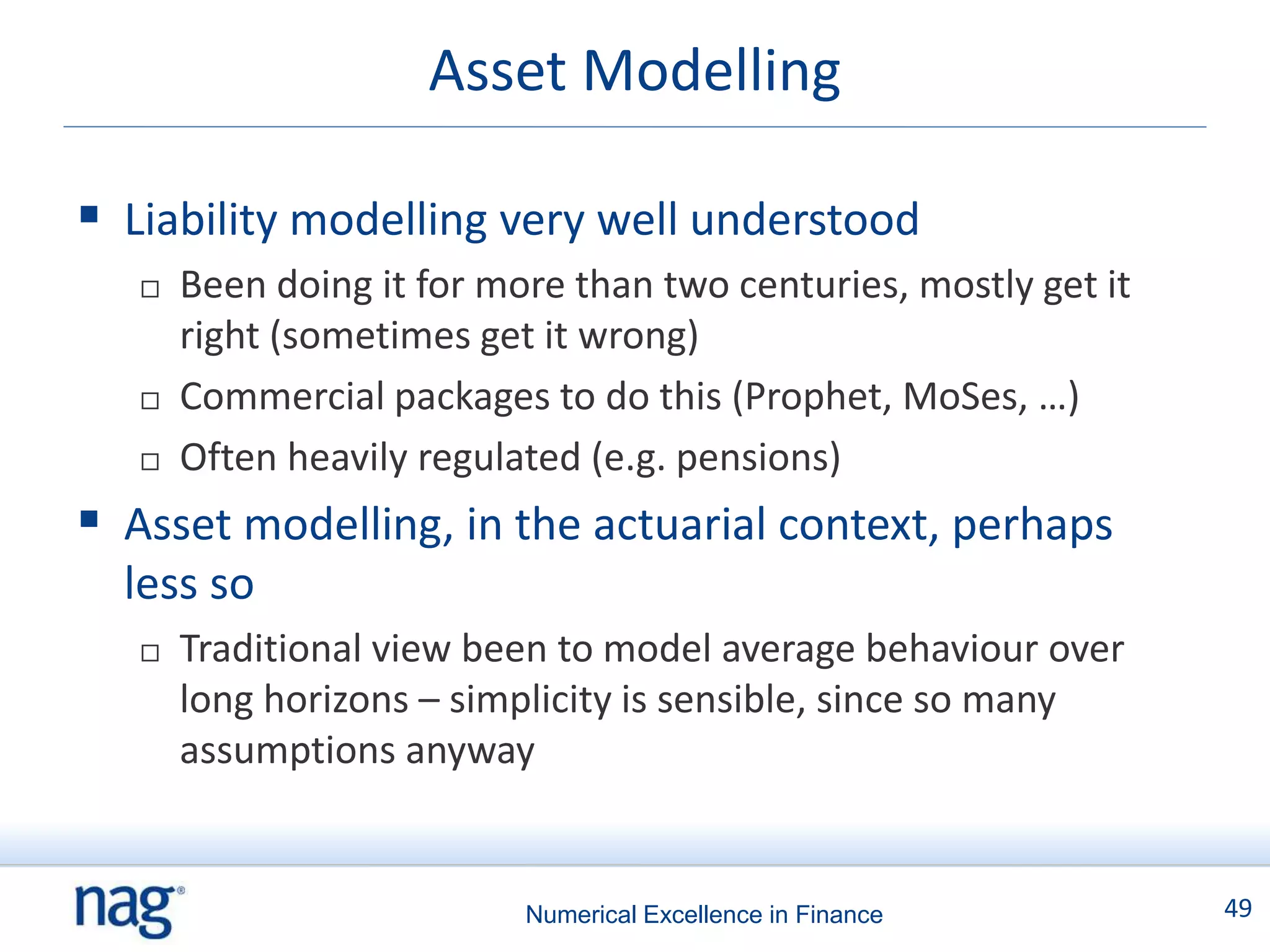 Asset Modelling

▪ Liability modelling very well understood

□ Been doing it for more than two centuries, mostly get it right (sometimes get it wrong)

□ Commercial packages to do this (Prophet, MoSes, …)

□ Often heavily regulated (e.g. pensions)

▪ Asset modelling, in the actuarial context, perhaps less so

□ Traditional view been to model average behaviour over long horizons – simplicity is sensible, since so many assumptions anyway

nag®

Numerical Excellence in Finance

49